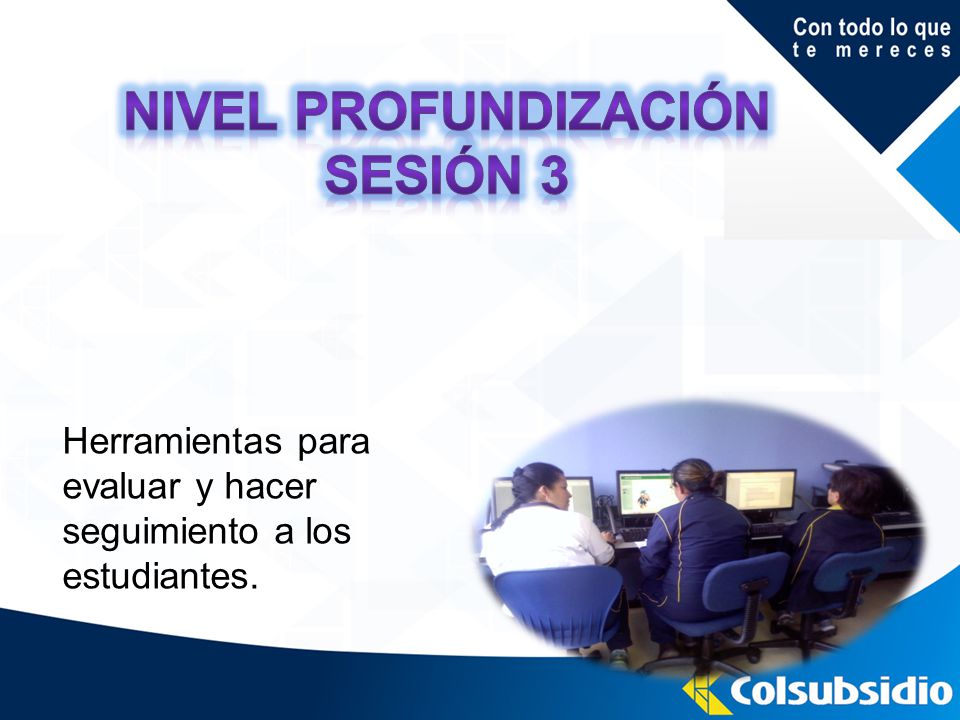 Con todo lo que
te mereces

NIVEL PROFUNDIZACIÓN
SESIÓN 3

Herramientas para evaluar y hacer seguimiento a los estudiantes.

Colsubsidio